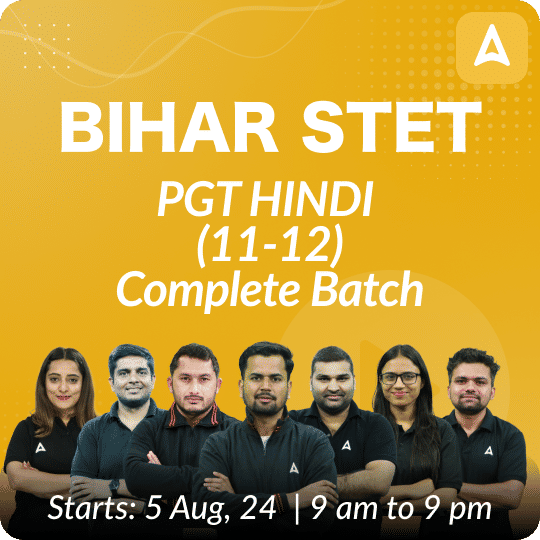 BIHAR STET

PGT HINDI
(11-12)
Complete Batch

Starts: 5 Aug, 24 | 9 am to 9 pm